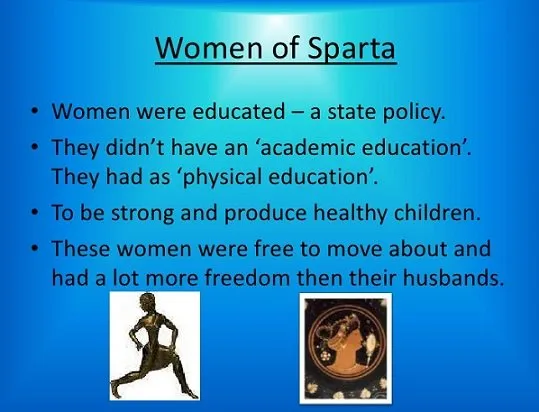 Women of Sparta

• Women were educated – a state policy.
• They didn't have an 'academic education'. They had as 'physical education'.
• To be strong and produce healthy children.
• These women were free to move about and had a lot more freedom then their husbands.